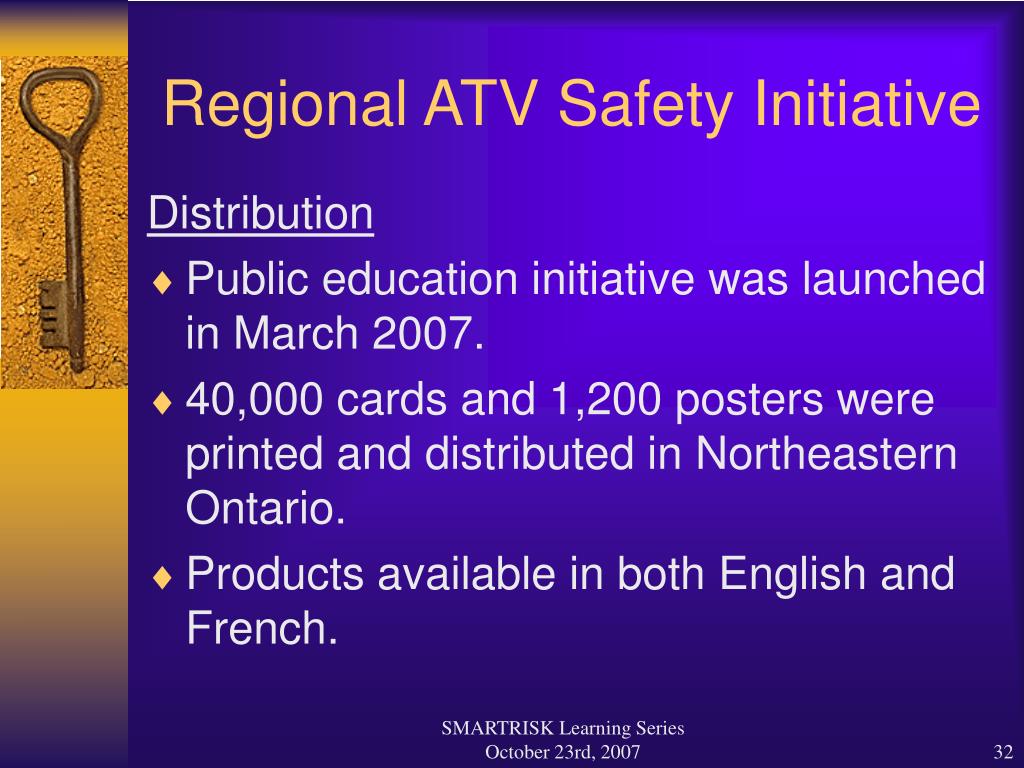 Regional ATV Safety Initiative

Distribution

♦ Public education initiative was launched in March 2007.

♦ 40,000 cards and 1,200 posters were printed and distributed in Northeastern Ontario.

♦ Products available in both English and French.

SMARTRISK Learning Series
October 23rd, 2007

32